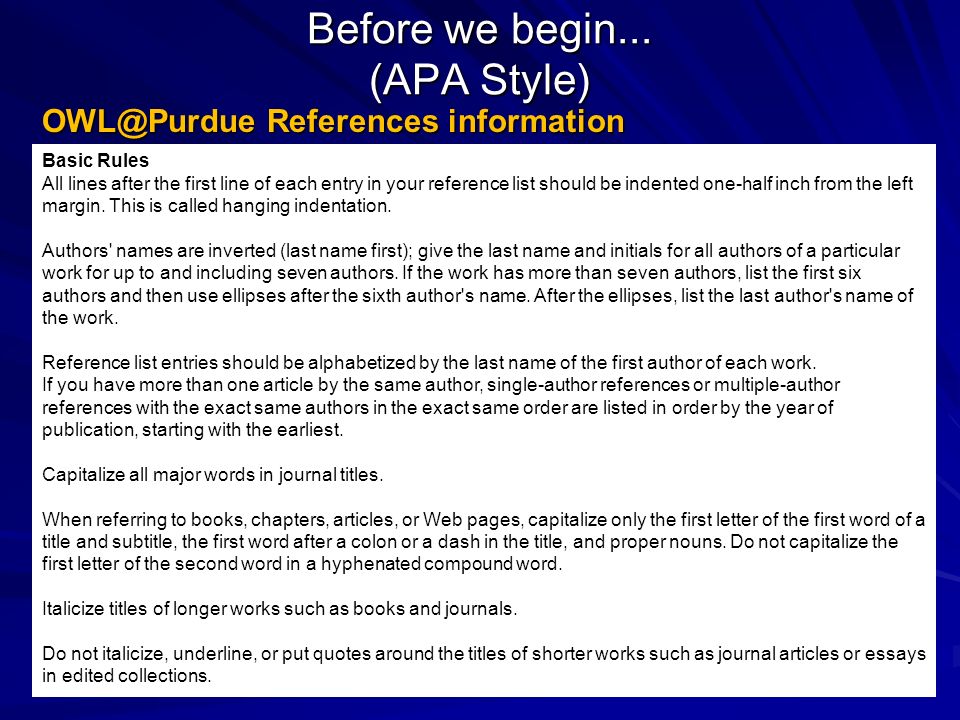 Before we begin...
(APA Style)

OWL@Purdue References information

Basic Rules
All lines after the first line of each entry in your reference list should be indented one-half inch from the left margin. This is called hanging indentation.

Authors' names are inverted (last name first); give the last name and initials for all authors of a particular work for up to and including seven authors. If the work has more than seven authors, list the first six authors and then use ellipses after the sixth author's name. After the ellipses, list the last author's name of the work.

Reference list entries should be alphabetized by the last name of the first author of each work.
If you have more than one article by the same author, single-author references or multiple-author references with the exact same authors in the exact same order are listed in order by the year of publication, starting with the earliest.

Capitalize all major words in journal titles.

When referring to books, chapters, articles, or Web pages, capitalize only the first letter of the first word of a title and subtitle, the first word after a colon or a dash in the title, and proper nouns. Do not capitalize the first letter of the second word in a hyphenated compound word.

Italicize titles of longer works such as books and journals.

Do not italicize, underline, or put quotes around the titles of shorter works such as journal articles or essays in edited collections.